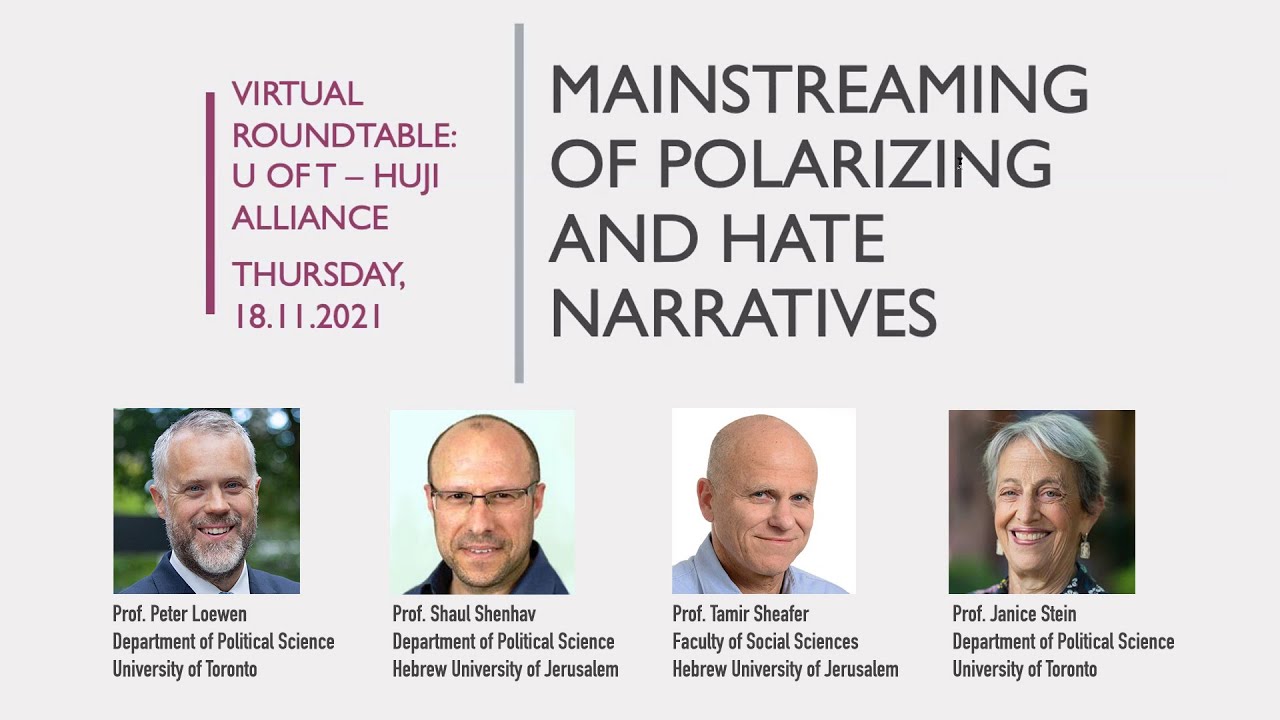 VIRTUAL ROUNDTABLE: U OF T – HUJI ALLIANCE

THURSDAY, 18.11.2021

MAINSTREAMING OF POLARIZING AND HATE NARRATIVES

Prof. Peter Loewen
Department of Political Science
University of Toronto

Prof. Shaul Shenhav
Department of Political Science
Hebrew University of Jerusalem

Prof. Tamir Sheafer
Faculty of Social Sciences
Hebrew University of Jerusalem

Prof. Janice Stein
Department of Political Science
University of Toronto